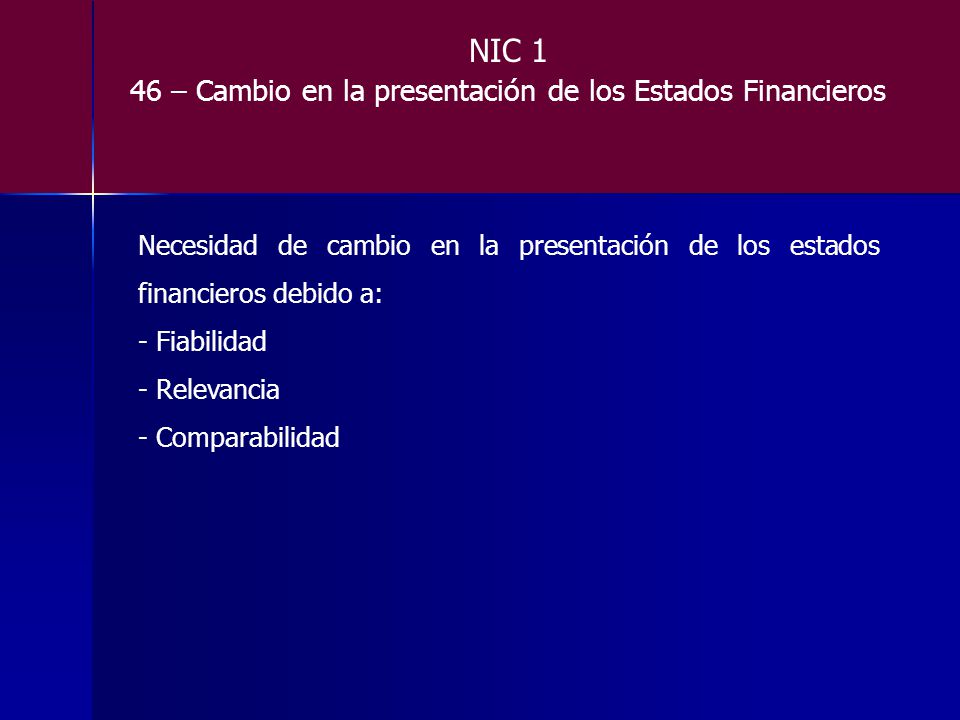 NIC 1
46 – Cambio en la presentación de los Estados Financieros

Necesidad de cambio en la presentación de los estados financieros debido a:
- Fiabilidad
- Relevancia
- Comparabilidad